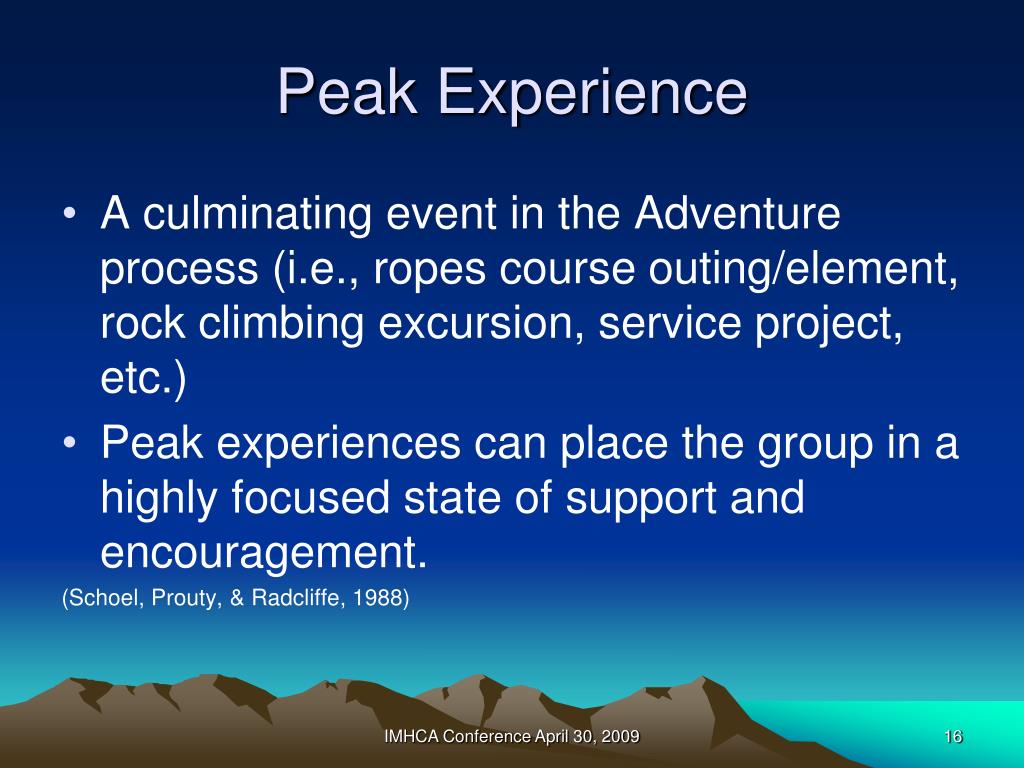 Peak Experience

• A culminating event in the Adventure process (i.e., ropes course outing/element, rock climbing excursion, service project, etc.)
• Peak experiences can place the group in a highly focused state of support and encouragement.

(Schoel, Prouty, & Radcliffe, 1988)

IMHCA Conference April 30, 2009

16